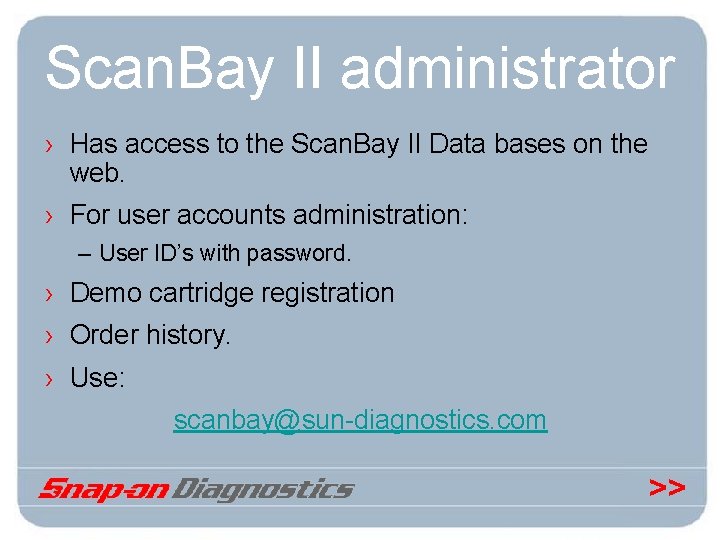 ScanBay II administrator

› Has access to the ScanBay II Data bases on the web.

› For user accounts administration:

– User ID's with password.

› Demo cartridge registration

› Order history.

› Use:

scanbay@sun-diagnostics.com

Snap-on Diagnostics

>>